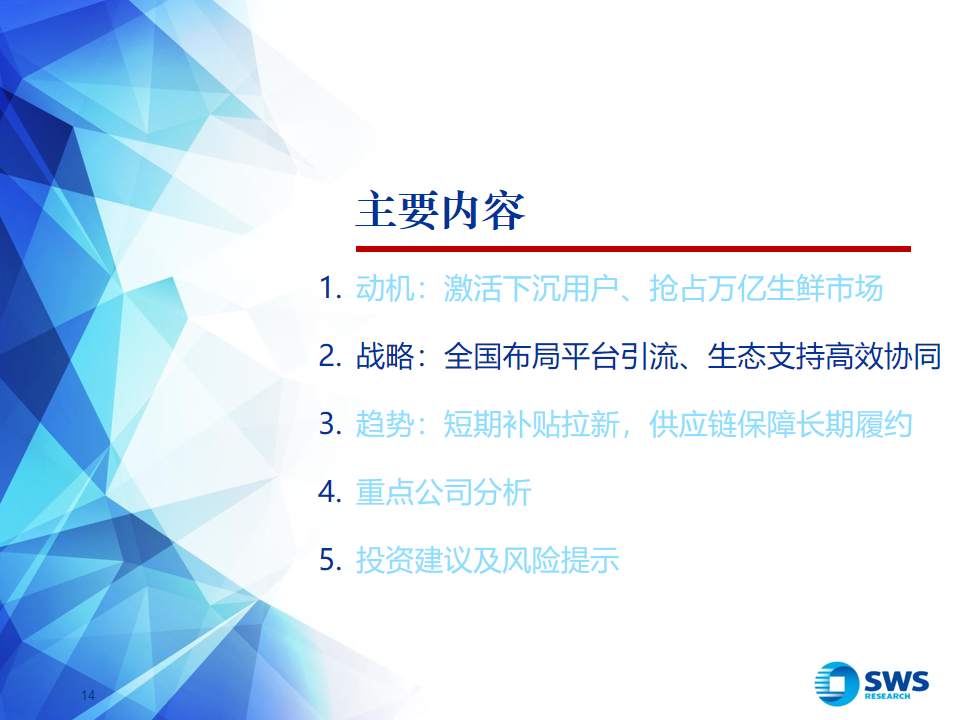 主要内容

1. 动机：激活下沉用户、抢占万亿生鲜市场

2. 战略：全国布局平台引流、生态支持高效协同

3. 趋势：短期补贴拉新，供应链保障长期履约

4. 重点公司分析

5. 投资建议及风险提示

14

SWS RESEARCH